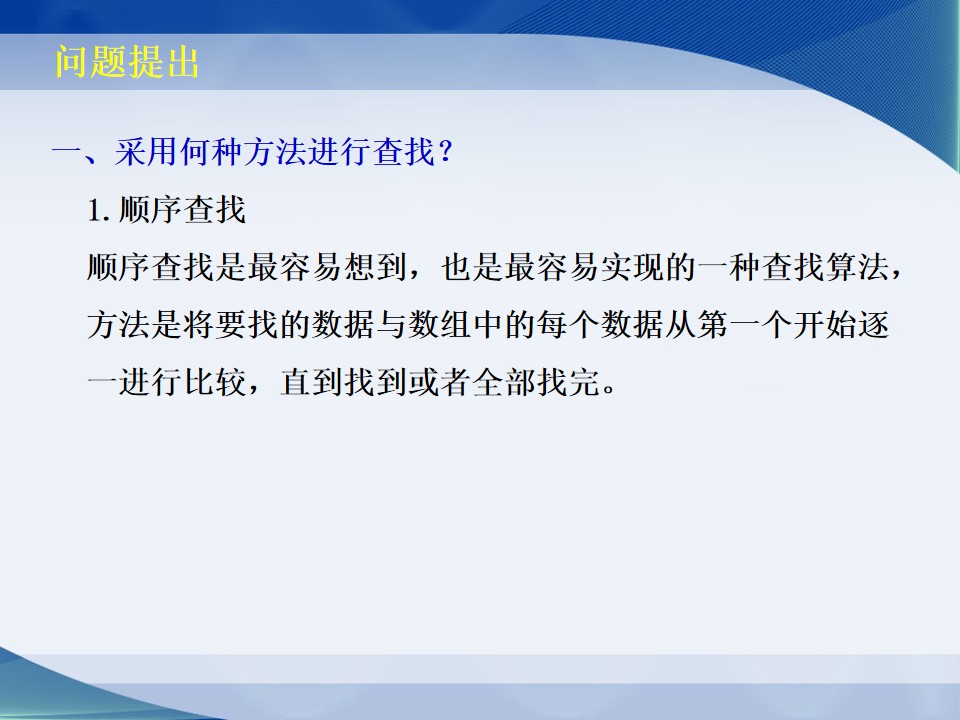 问题提出

一、采用何种方法进行查找？

1. 顺序查找

顺序查找是最容易想到，也是最容易实现的一种查找算法，方法是将要找的数据与数组中的每个数据从第一个开始逐一进行比较，直到找到或者全部找完。